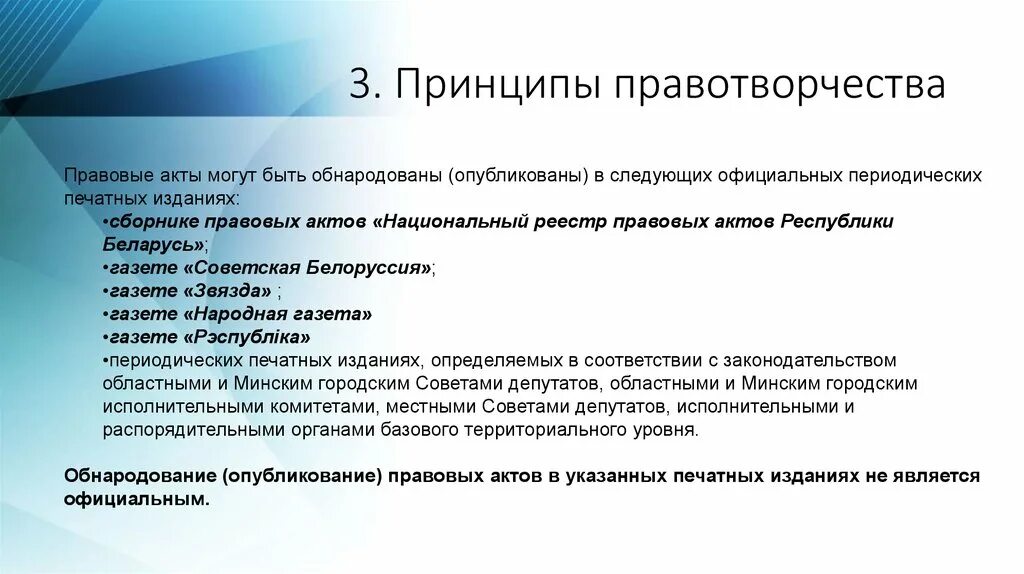 3. Принципы правотворчества

Правовые акты могут быть обнародованы (опубликованы) в следующих официальных периодических печатных изданиях:

•сборнике правовых актов «Национальный реестр правовых актов Республики Беларусь»;
•газете «Советская Белоруссия»;
•газете «Звязда» ;
•газете «Народная газета»
•газете «Рэспубліка»
•периодических печатных изданиях, определяемых в соответствии с законодательством областными и Минским городским Советами депутатов, областными и Минским городским исполнительными комитетами, местными Советами депутатов, исполнительными и распорядительными органами базового территориального уровня.

Обнародование (опубликование) правовых актов в указанных печатных изданиях не является официальным.